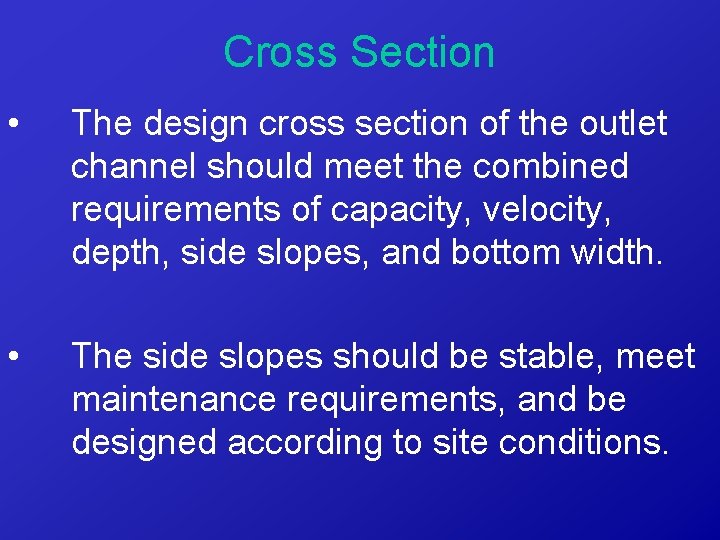 Cross Section

• The design cross section of the outlet channel should meet the combined requirements of capacity, velocity, depth, side slopes, and bottom width.

• The side slopes should be stable, meet maintenance requirements, and be designed according to site conditions.